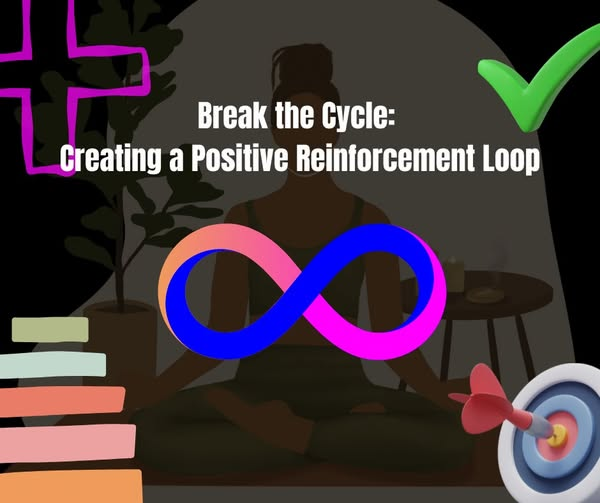 Break the Cycle:
Creating a Positive Reinforcement Loop